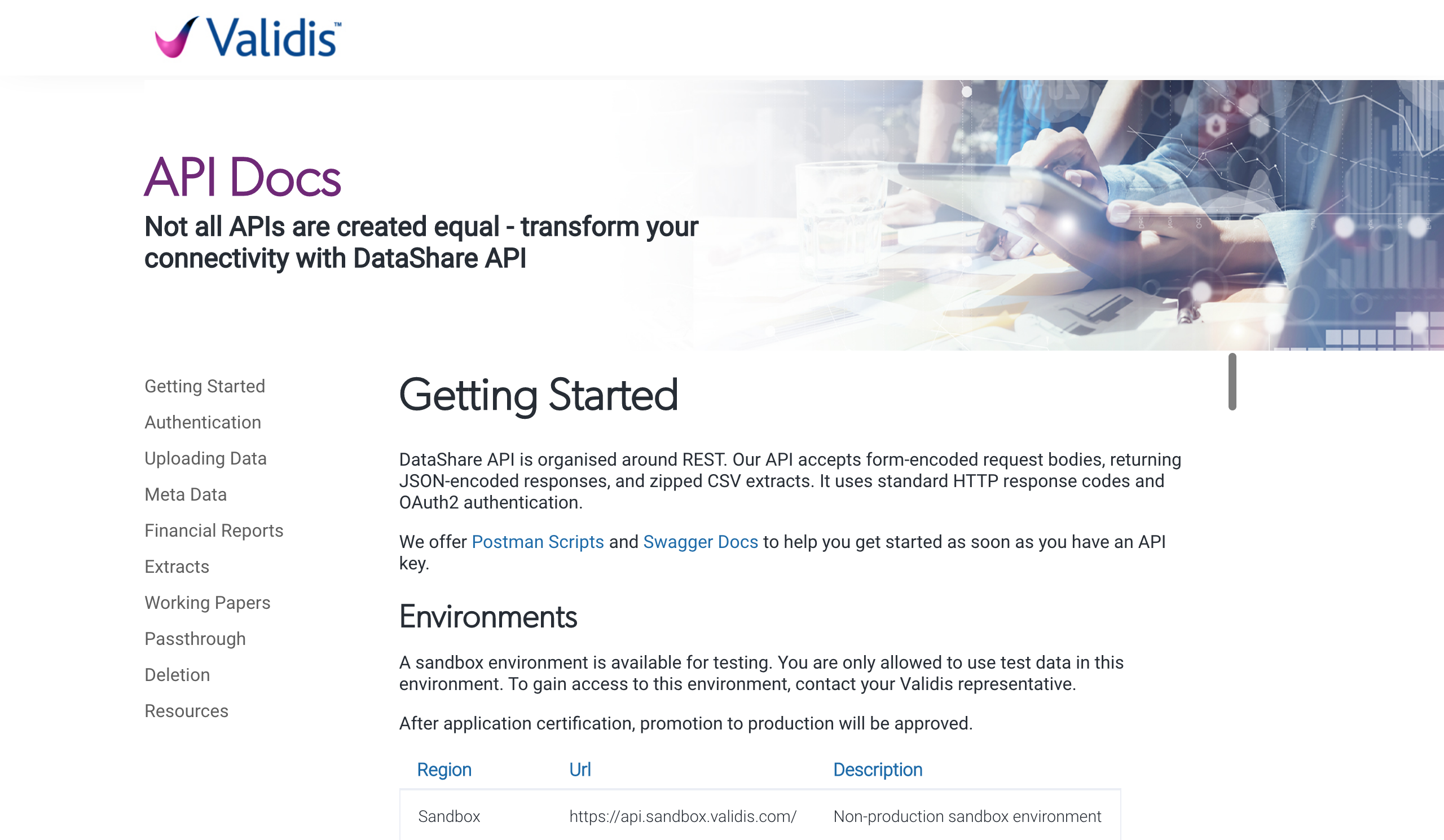 Validis™

API Docs

Not all APIs are created equal - transform your connectivity with DataShare API

Getting Started
Authentication
Uploading Data
Meta Data
Financial Reports
Extracts
Working Papers
Passthrough
Deletion
Resources

Getting Started

DataShare API is organised around REST. Our API accepts form-encoded request bodies, returning JSON-encoded responses, and zipped CSV extracts. It uses standard HTTP response codes and OAuth2 authentication.

We offer Postman Scripts and Swagger Docs to help you get started as soon as you have an API key.

Environments

A sandbox environment is available for testing. You are only allowed to use test data in this environment. To gain access to this environment, contact your Validis representative.

After application certification, promotion to production will be approved.

| Region | Url | Description |
|---|---|---|
| Sandbox | https://api.sandbox.validis.com/ | Non-production sandbox environment |